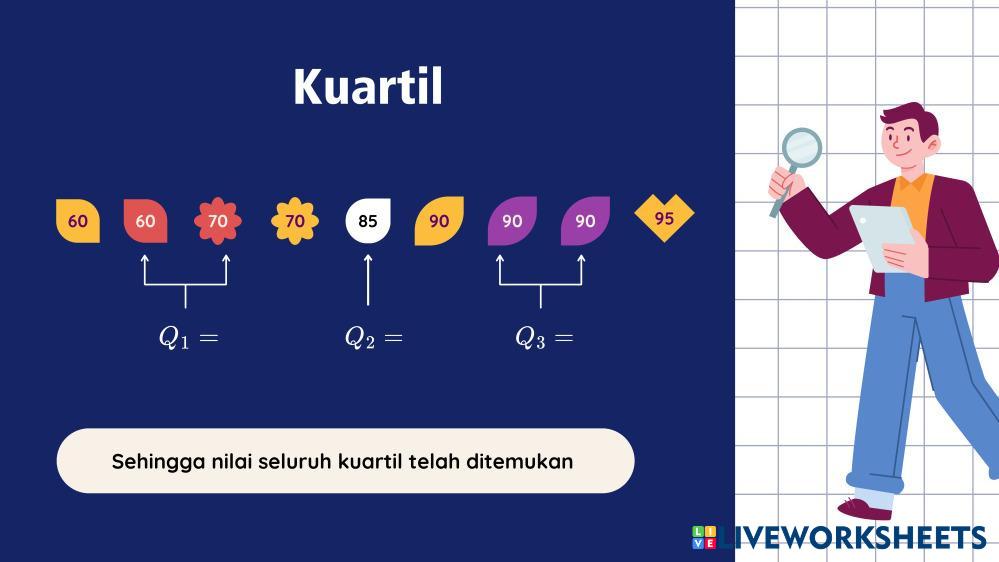 Kuartil

60 60 70 70 85 90 90 90 95

$Q_1 =$ $Q_2 =$ $Q_3 =$

Sehingga nilai seluruh kuartil telah ditemukan

LIVEWORKSHEETS